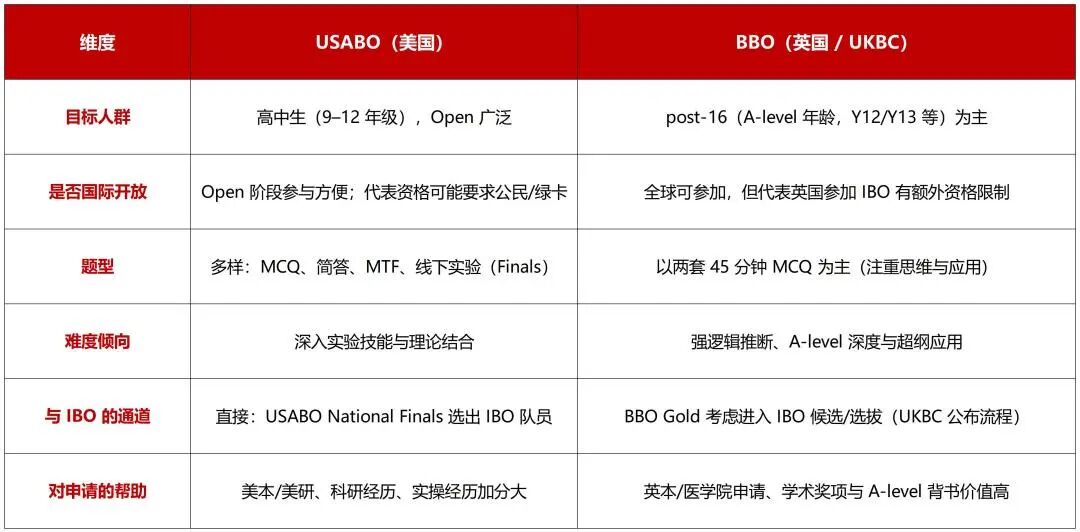 | 维度 | USABO（美国） | BBO（英国 / UKBC） |
|---|---|---|
| 目标人群 | 高中生（9–12 年级），Open 广泛 | post-16（A-level 年龄，Y12/Y13 等）为主 |
| 是否国际开放 | Open 阶段参与方便；代表资格可能要求公民/绿卡 | 全球可参加，但代表英国参加 IBO 有额外资格限制 |
| 题型 | 多样：MCQ、简答、MTF、线下实验（Finals） | 以两套 45 分钟 MCQ 为主（注重思维与应用） |
| 难度倾向 | 深入实验技能与理论结合 | 强逻辑推断、A-level 深度与超纲应用 |
| 与 IBO 的通道 | 直接：USABO National Finals 选出 IBO 队员 | BBO Gold 考虑进入 IBO 候选/选拔（UKBC 公布流程） |
| 对申请的帮助 | 美本/美研、科研经历、实操经历加分大 | 英本/医学院申请、学术奖项与 A-level 背书价值高 |